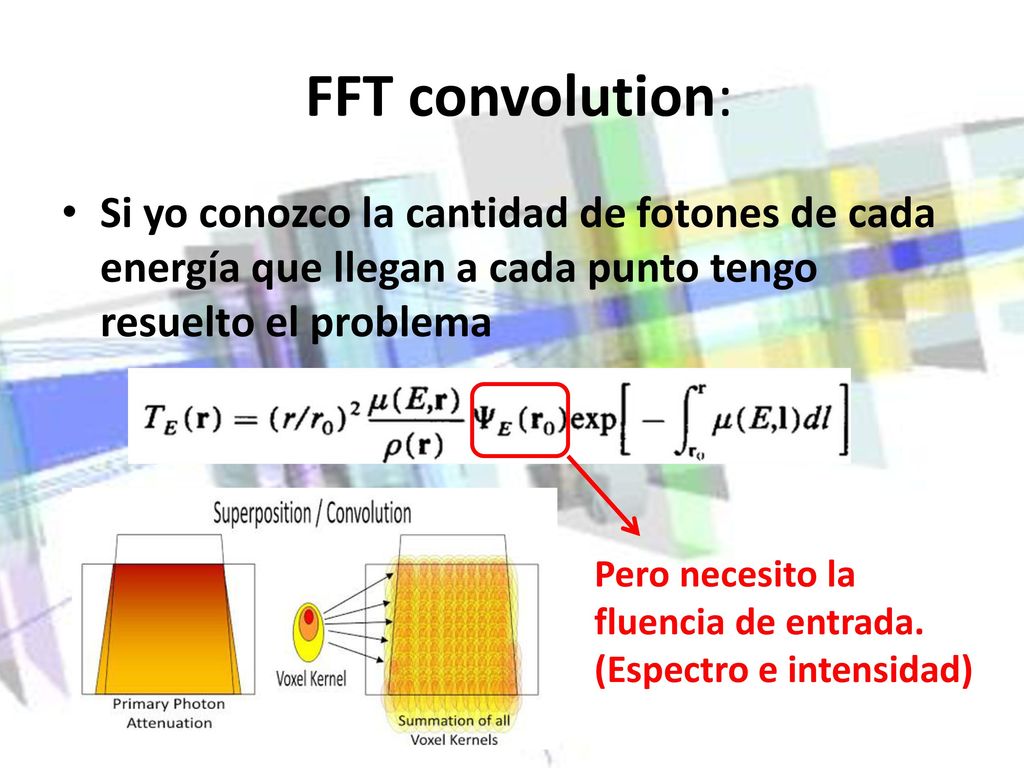 FFT convolution:

• Si yo conozco la cantidad de fotones de cada energía que llegan a cada punto tengo resuelto el problema

$T_E(\mathbf{r}) = (r/r_0)^2 \frac{\mu(E,\mathbf{r})}{\rho(\mathbf{r})} \Psi_E(\mathbf{r}_0) \exp\left[-\int_{\mathbf{r}_0}^{\mathbf{r}} \mu(E,\mathbf{l})dl\right]$

Superposition / Convolution

Primary Photon Attenuation

Voxel Kernel

Summation of all Voxel Kernels

Pero necesito la fluencia de entrada. (Espectro e intensidad)